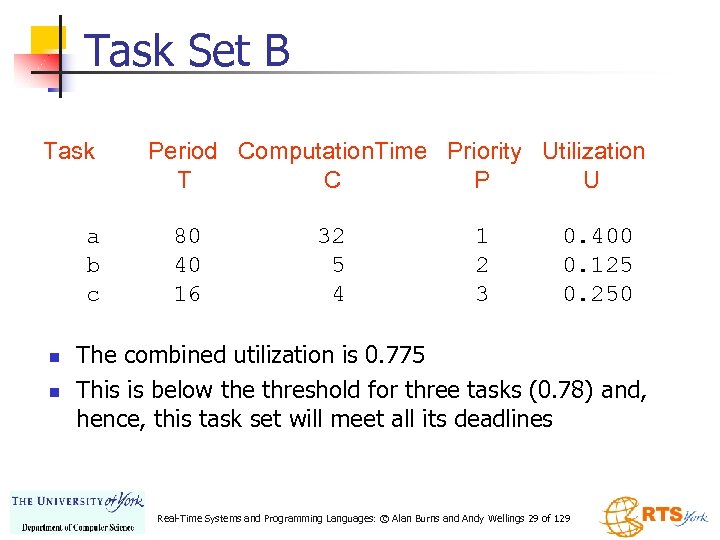 Task Set B

| Task | Period T | ComputationTime C | Priority P | Utilization U |
|---|---|---|---|---|
| a | 80 | 32 | 1 | 0.400 |
| b | 40 | 5 | 2 | 0.125 |
| c | 16 | 4 | 3 | 0.250 |

- The combined utilization is 0.775
- This is below the threshold for three tasks (0.78) and, hence, this task set will meet all its deadlines

THE UNIVERSITY of York
Department of Computer Science

Real-Time Systems and Programming Languages: © Alan Burns and Andy Wellings 29 of 129

RTS York